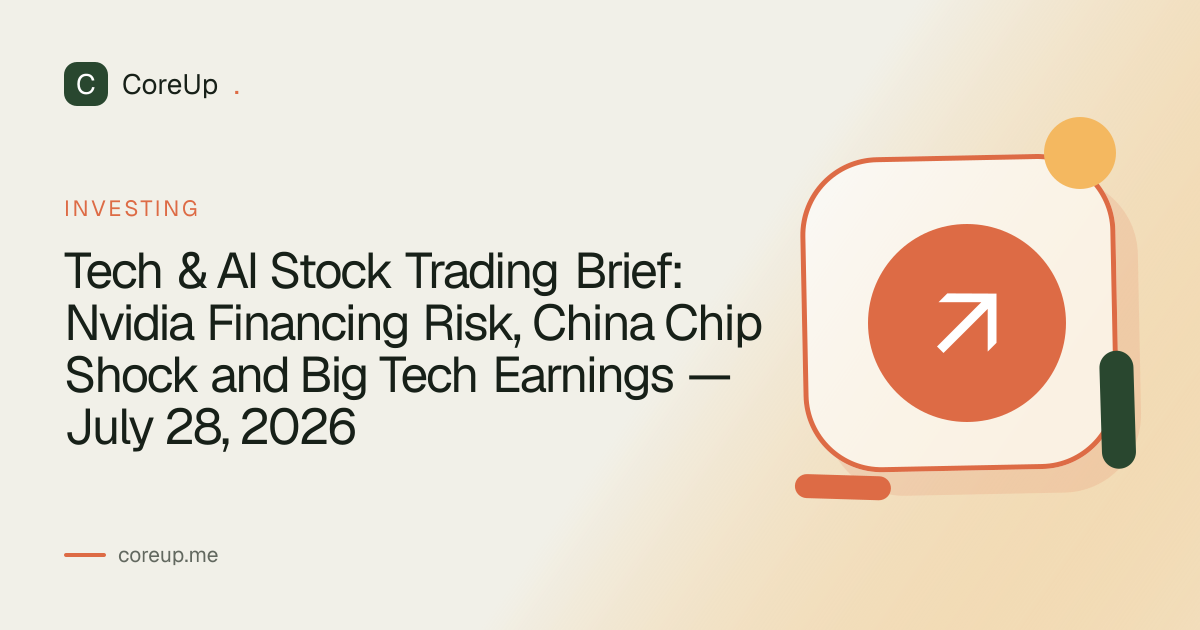 C CoreUp .

INVESTING

Tech & AI Stock Trading Brief: Nvidia Financing Risk, China Chip Shock and Big Tech Earnings — July 28, 2026

coreup.me